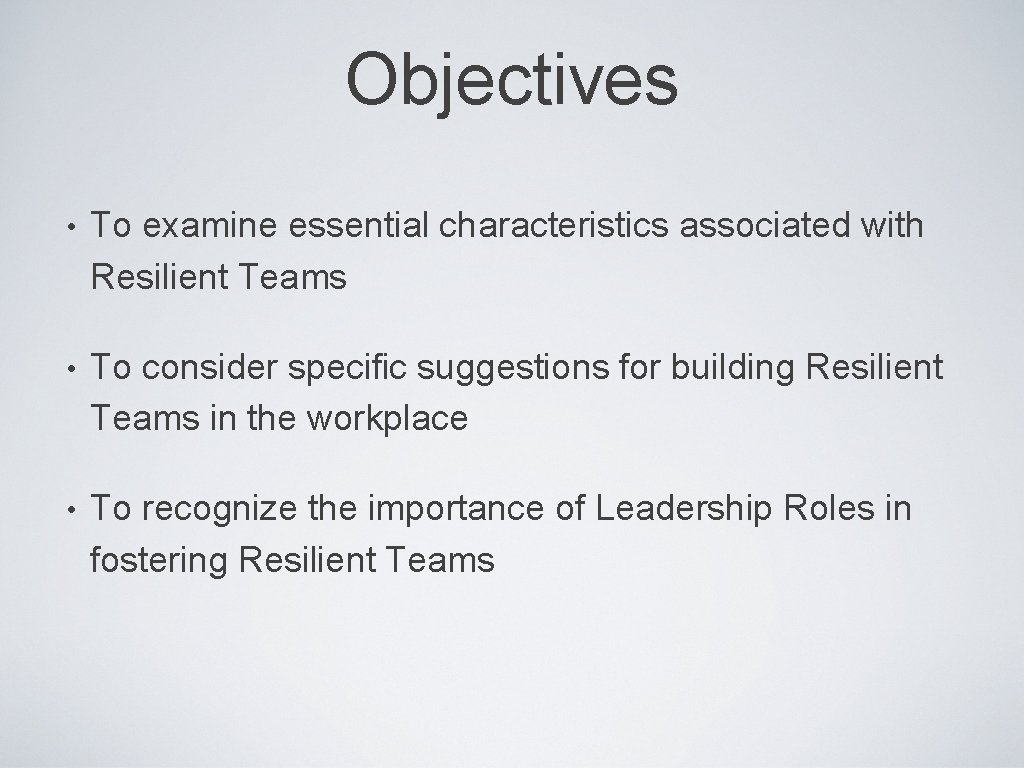 Objectives

• To examine essential characteristics associated with Resilient Teams

• To consider specific suggestions for building Resilient Teams in the workplace

• To recognize the importance of Leadership Roles in fostering Resilient Teams